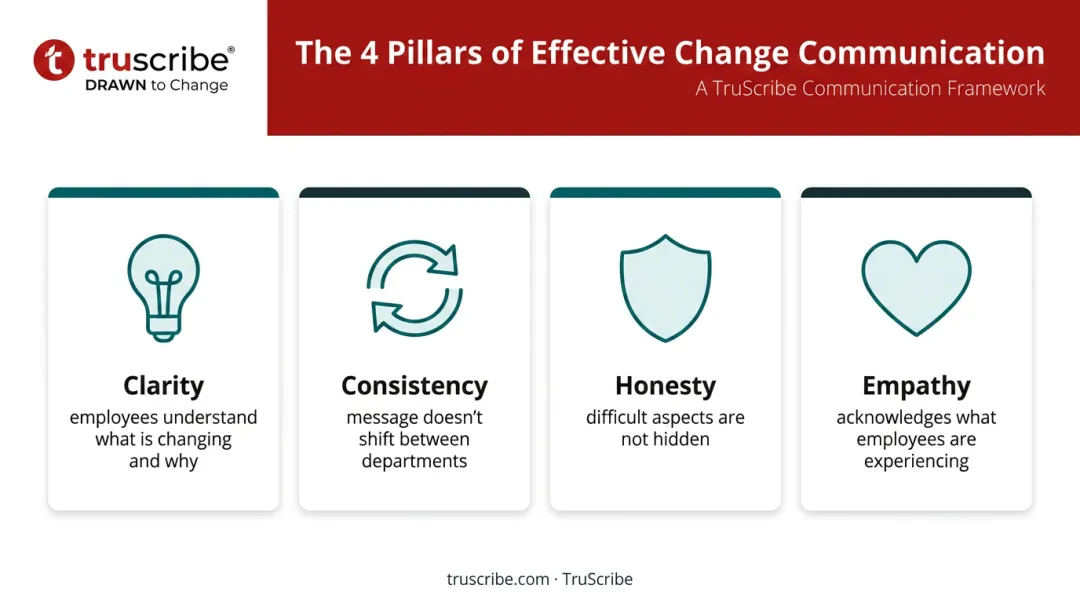 truscribe®
DRAWN to Change

The 4 Pillars of Effective Change Communication
A TruScribe Communication Framework

Clarity
employees understand what is changing and why

Consistency
message doesn't shift between departments

Honesty
difficult aspects are not hidden

Empathy
acknowledges what employees are experiencing

truscribe.com · TruScribe